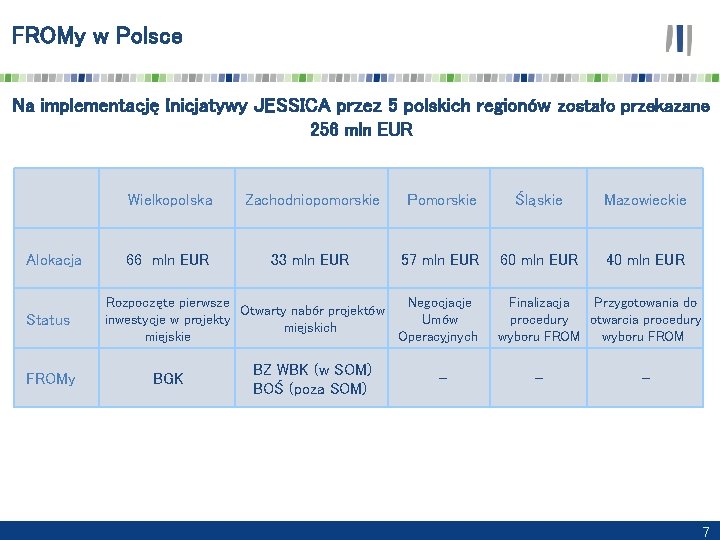 FROMy w Polsce

Na implementację Inicjatywy JESSICA przez 5 polskich regionów zostało przekazane 256 mln EUR

| | Wielkopolska | Zachodniopomorskie | Pomorskie | Śląskie | Mazowieckie |
|---|---|---|---|---|---|
| Alokacja | 66 mln EUR | 33 mln EUR | 57 mln EUR | 60 mln EUR | 40 mln EUR |
| Status | Rozpoczęte pierwsze inwestycje w projekty miejskie | Otwarty nabór projektów miejskich | Negocjacje Umów Operacyjnych | Finalizacja procedury wyboru FROM | Przygotowania do otwarcia procedury wyboru FROM |
| FROMy | BGK | BZ WBK (w SOM) BOŚ (poza SOM) | – | – | – |

7